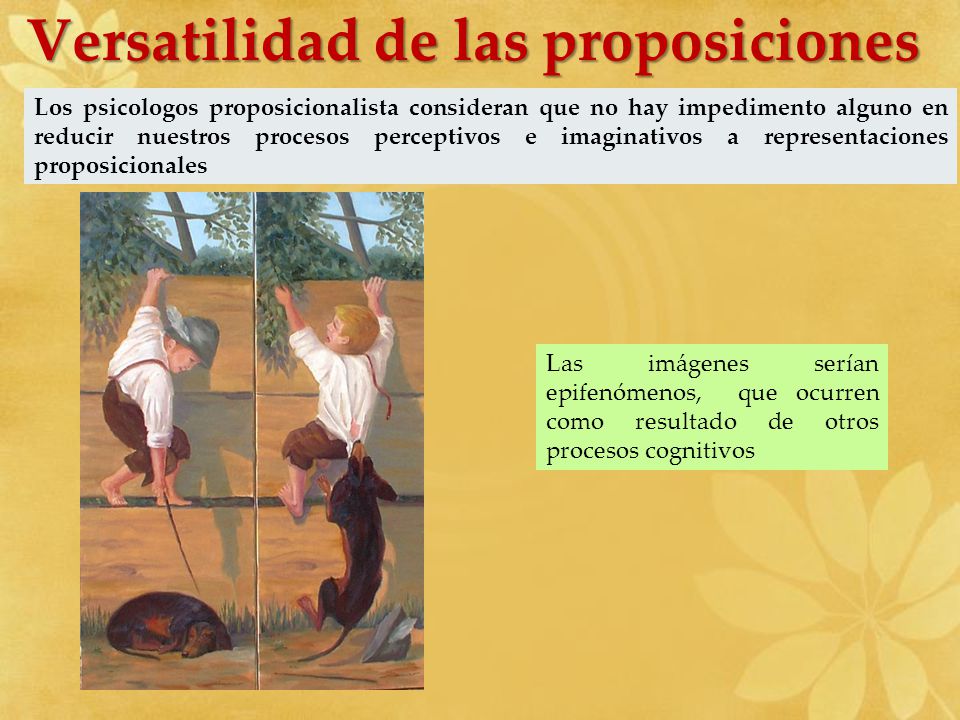 Versatilidad de las proposiciones

Los psicologos proposicionalista consideran que no hay impedimento alguno en reducir nuestros procesos perceptivos e imaginativos a representaciones proposicionales

Las imágenes serían epifenómenos, que ocurren como resultado de otros procesos cognitivos